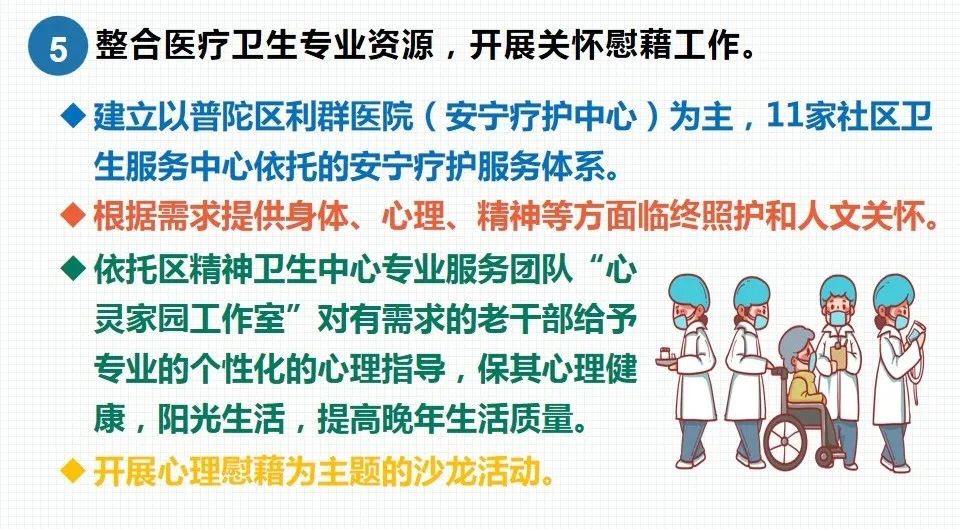 5 整合医疗卫生专业资源，开展关怀慰藉工作。

◆ 建立以普陀区利群医院（安宁疗护中心）为主，11家社区卫生服务中心依托的安宁疗护服务体系。

◆ 根据需求提供身体、心理、精神等方面临终照护和人文关怀。

◆ 依托区精神卫生中心专业服务团队“心灵家园工作室”对有需求的老干部给予专业的个性化的心理指导，保其心理健康，阳光生活，提高晚年生活质量。

◆ 开展心理慰藉为主题的沙龙活动。